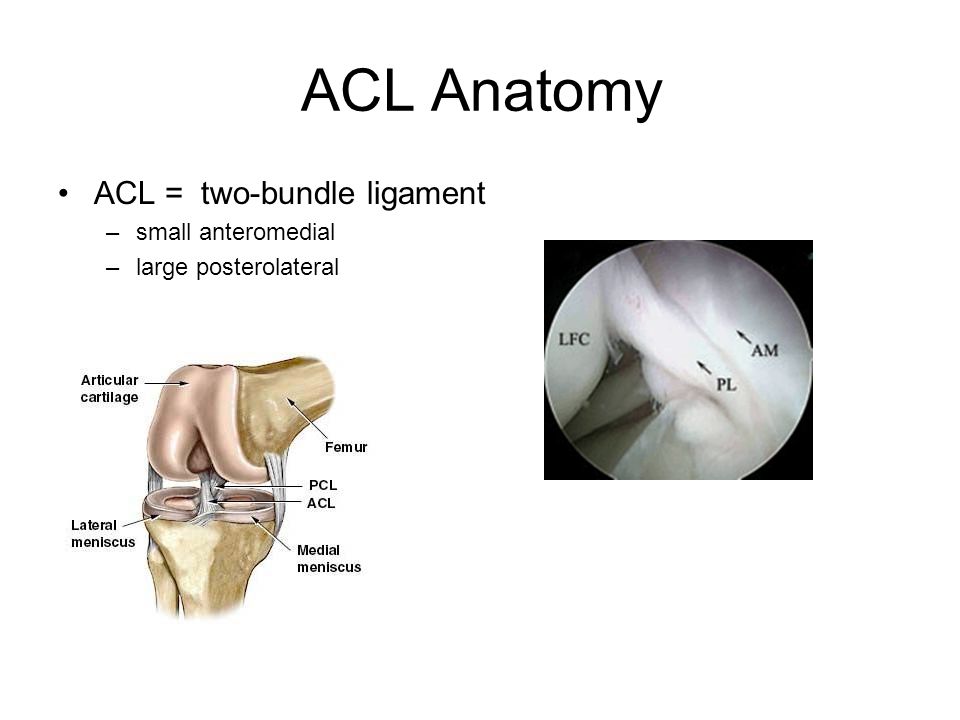 ACL Anatomy

• ACL = two-bundle ligament
– small anteromedial
– large posterolateral

Articular cartilage
Femur
PCL
ACL
Lateral meniscus
Medial meniscus

LFC
AM
PL